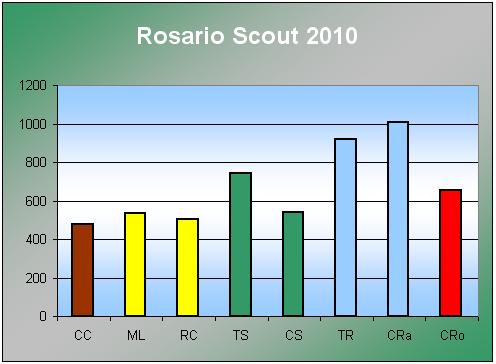 Rosario Scout 2010

1200
1000
800
600
400
200
0

CC
ML
RC
TS
CS
TR
CRa
CRo